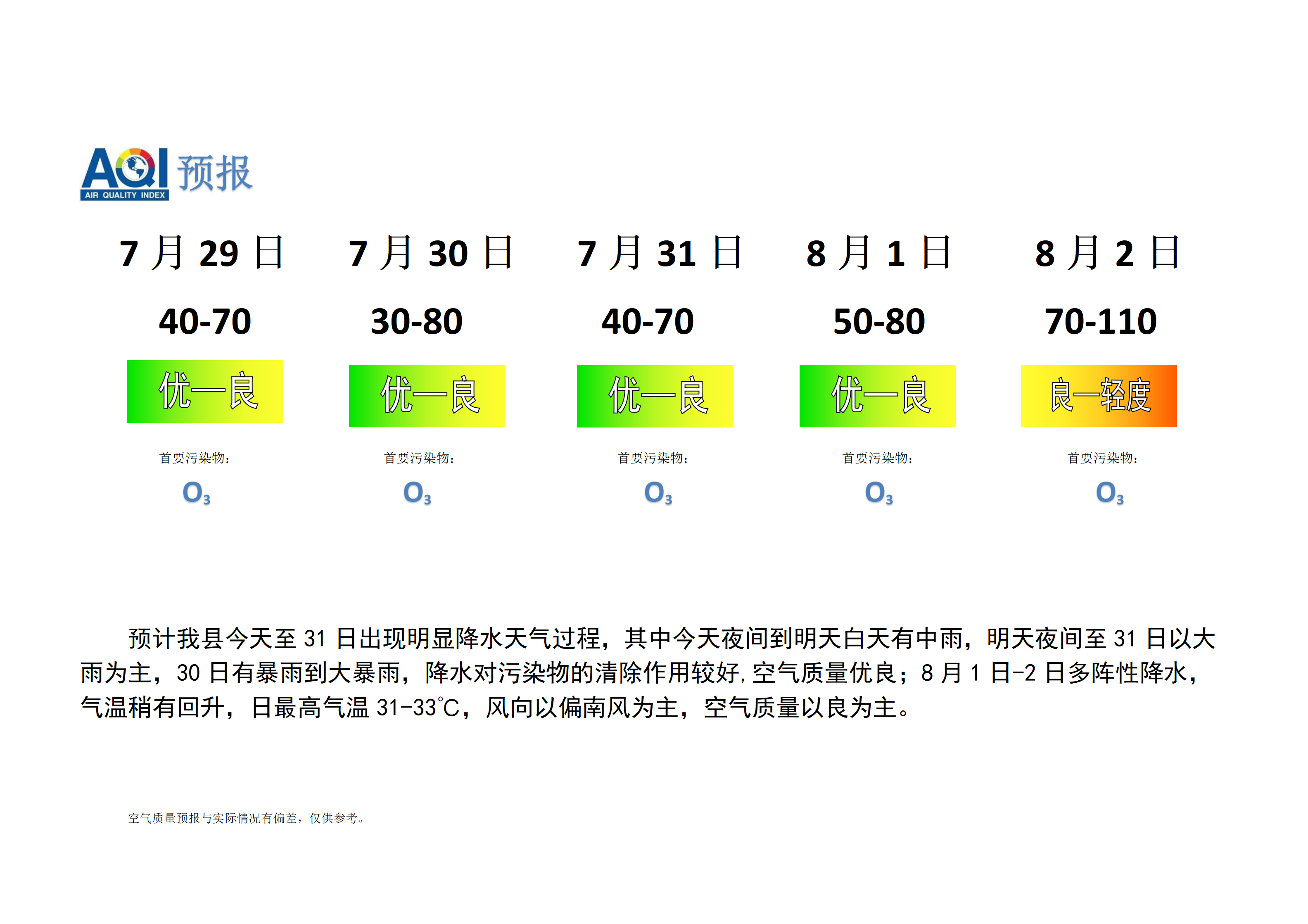 AQI 预报
AIR QUALITY INDEX

| 7 月 29 日 | 7 月 30 日 | 7 月 31 日 | 8 月 1 日 | 8 月 2 日 |
|---|---|---|---|---|
| 40-70 | 30-80 | 40-70 | 50-80 | 70-110 |
| 优—良 | 优—良 | 优—良 | 优—良 | 良—轻度 |
| 首要污染物: | 首要污染物: | 首要污染物: | 首要污染物: | 首要污染物: |
| $O_3$ | $O_3$ | $O_3$ | $O_3$ | $O_3$ |

预计我县今天至 31 日出现明显降水天气过程，其中今天夜间到明天白天有中雨，明天夜间至 31 日以大雨为主，30 日有暴雨到大暴雨，降水对污染物的清除作用较好,空气质量优良；8 月 1 日-2 日多阵性降水，气温稍有回升，日最高气温 31-33℃，风向以偏南风为主，空气质量以良为主。

空气质量预报与实际情况有偏差，仅供参考。